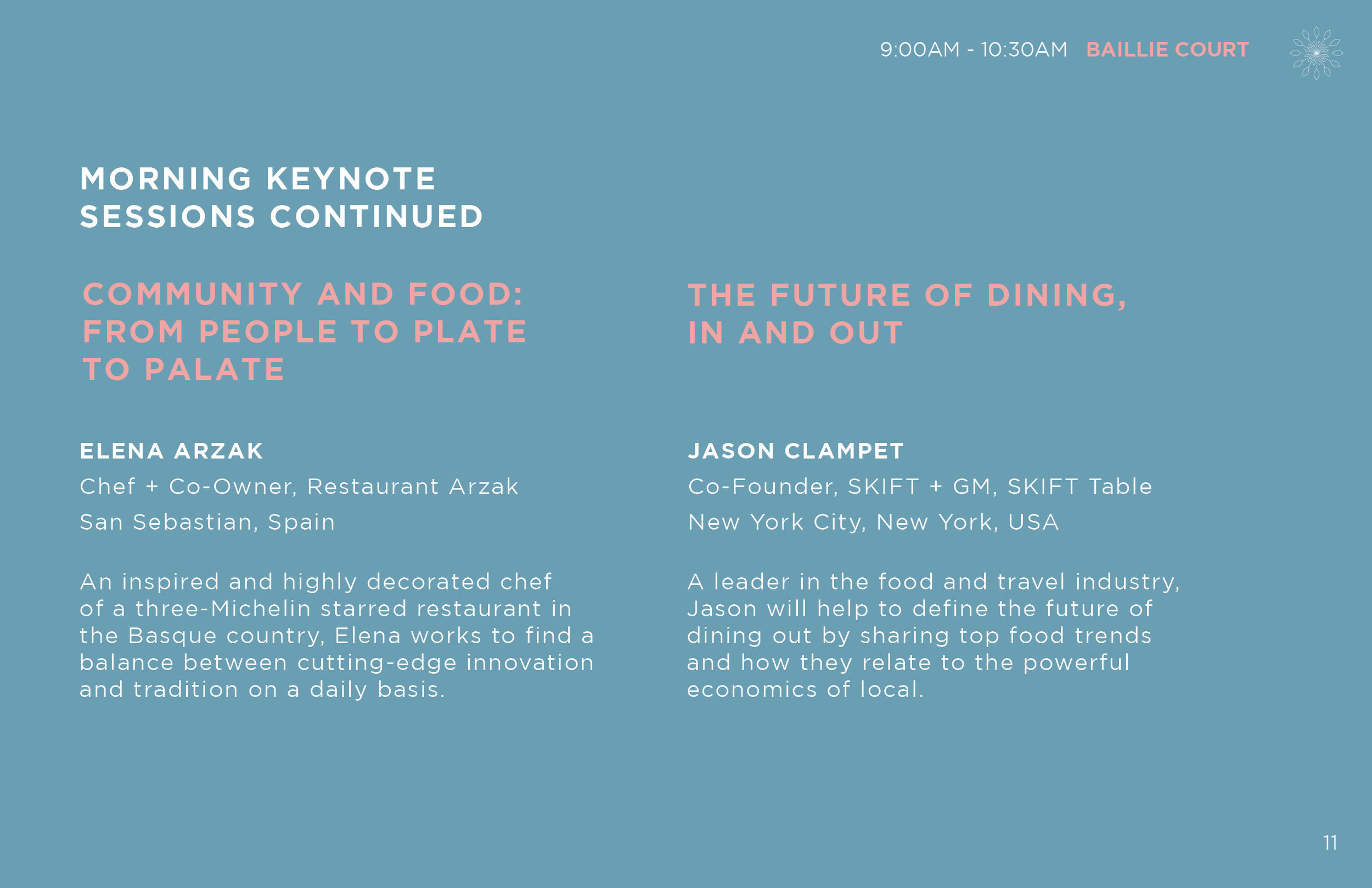 9:00AM - 10:30AM BAILLIE COURT

MORNING KEYNOTE SESSIONS CONTINUED

COMMUNITY AND FOOD: FROM PEOPLE TO PLATE TO PALATE

ELENA ARZAK

Chef + Co-Owner, Restaurant Arzak

San Sebastian, Spain

An inspired and highly decorated chef of a three-Michelin starred restaurant in the Basque country, Elena works to find a balance between cutting-edge innovation and tradition on a daily basis.

THE FUTURE OF DINING, IN AND OUT

JASON CLAMPET

Co-Founder, SKIFT + GM, SKIFT Table

New York City, New York, USA

A leader in the food and travel industry, Jason will help to define the future of dining out by sharing top food trends and how they relate to the powerful economics of local.

11